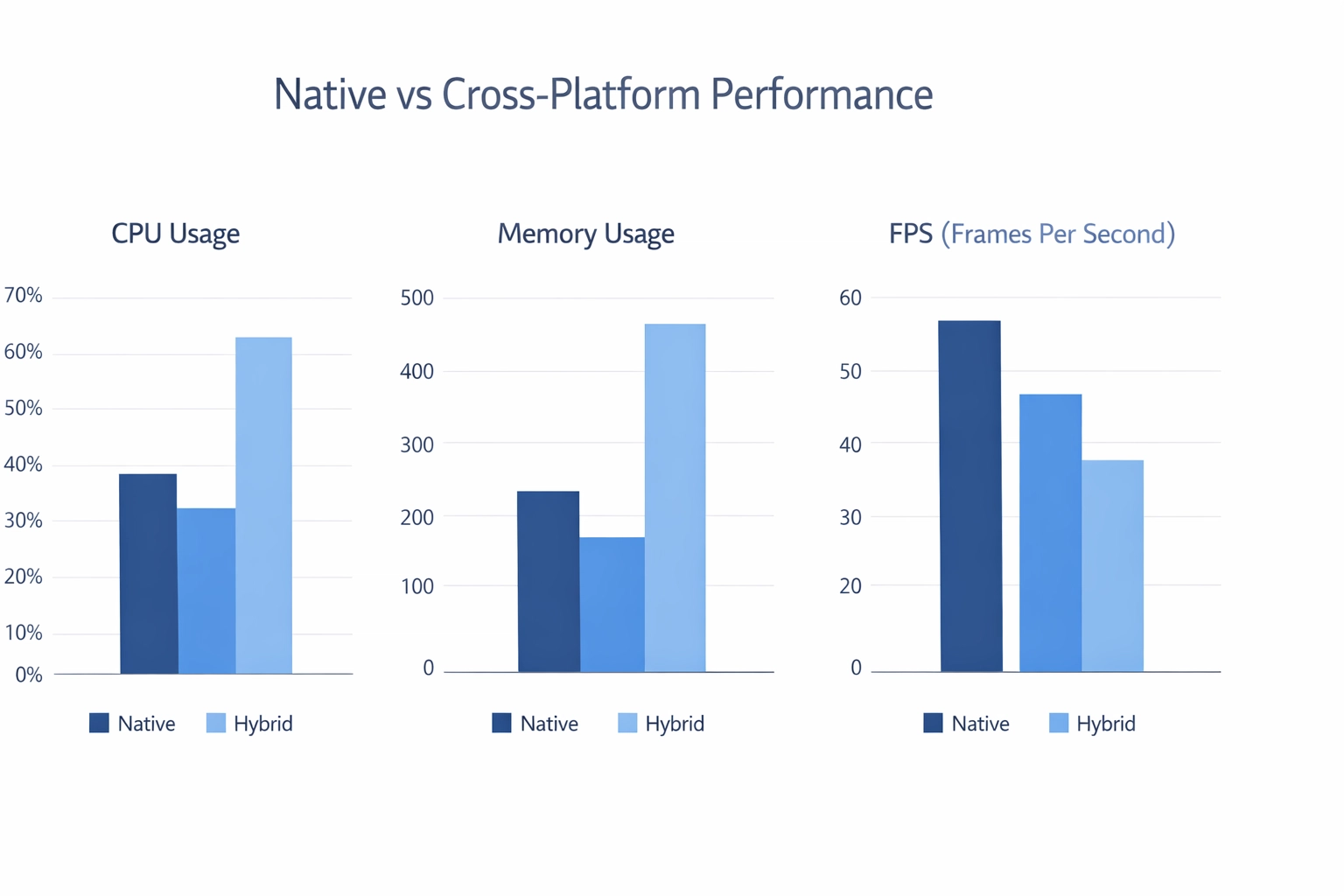 Native vs Cross-Platform Performance

CPU Usage

70%
60%
50%
40%
30%
20%
10%
0%

Native Hybrid

Memory Usage

500
400
300
200
100
0

Native Hybrid

FPS (Frames Per Second)

60
50
40
30
20
0

Native Hybrid